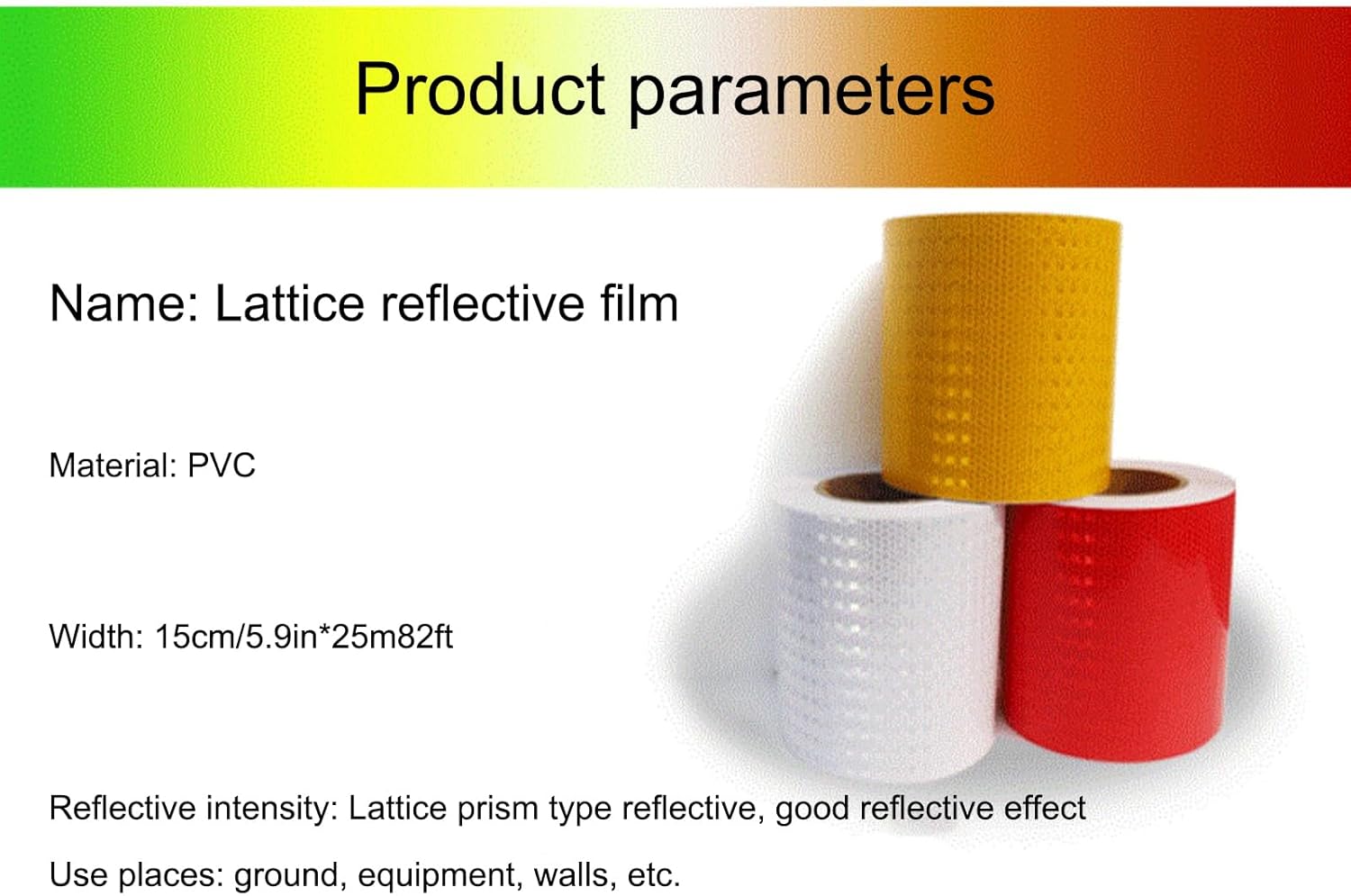 Product parameters

Name: Lattice reflective film

Material: PVC

Width: 15cm/5.9in*25m82ft

Reflective intensity: Lattice prism type reflective, good reflective effect

Use places: ground, equipment, walls, etc.